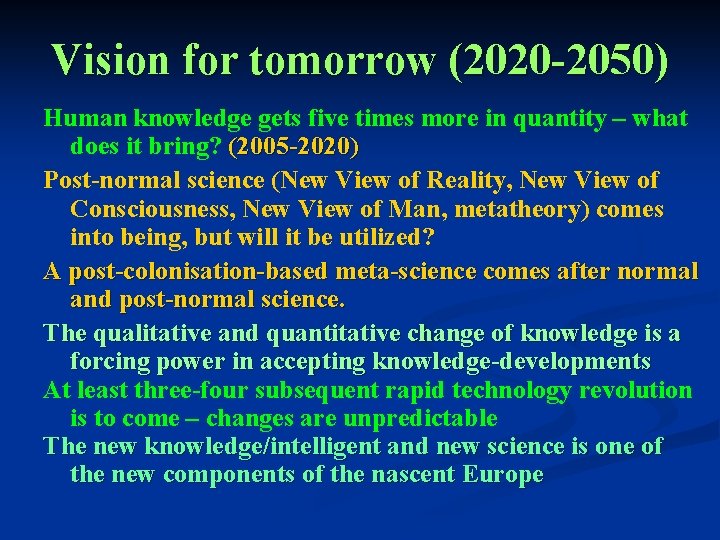 Vision for tomorrow (2020-2050)

Human knowledge gets five times more in quantity – what does it bring? (2005-2020)

Post-normal science (New View of Reality, New View of Consciousness, New View of Man, metatheory) comes into being, but will it be utilized?

A post-colonisation-based meta-science comes after normal and post-normal science.

The qualitative and quantitative change of knowledge is a forcing power in accepting knowledge-developments

At least three-four subsequent rapid technology revolution is to come – changes are unpredictable

The new knowledge/intelligent and new science is one of the new components of the nascent Europe